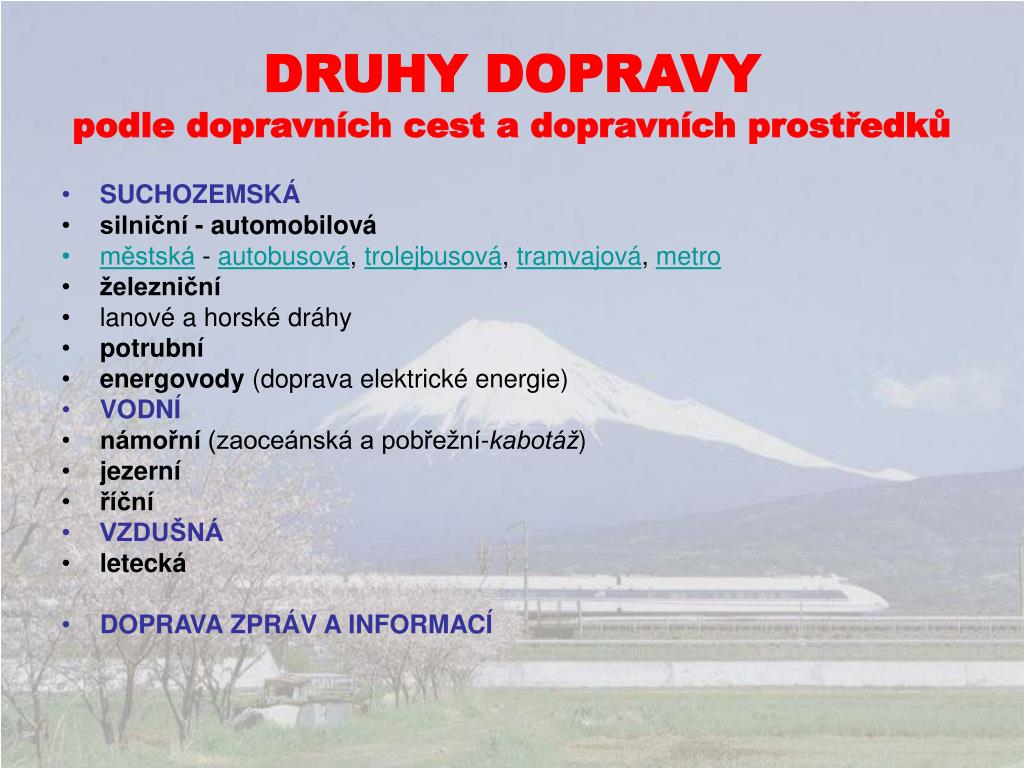 DRUHY DOPRAVY
podle dopravních cest a dopravních prostředků

• SUCHOZEMSKÁ
• silniční - automobilová
• městská - autobusová, trolejbusová, tramvajová, metro
• železniční
• lanové a horské dráhy
• potrubní
• energovody (doprava elektrické energie)
• VODNÍ
• námořní (zaoceánská a pobřežní-kabotáž)
• jezerní
• říční
• VZDUŠNÁ
• letecká

• DOPRAVA ZPRÁV A INFORMACÍ